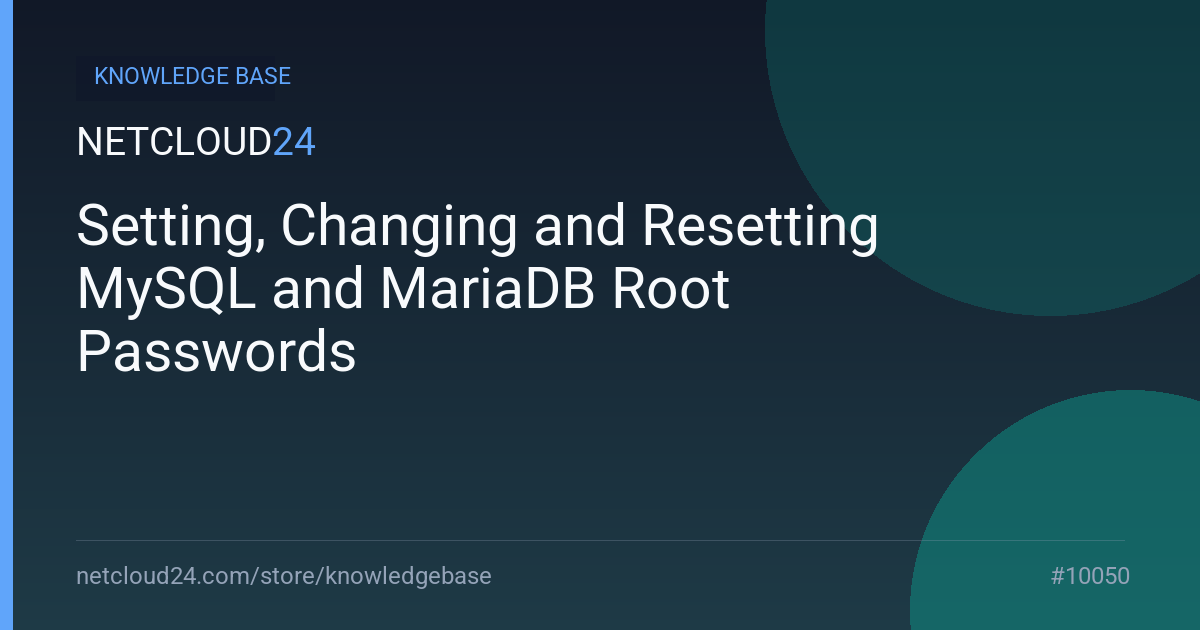 KNOWLEDGE BASE

NETCLOUD24

Setting, Changing and Resetting MySQL and MariaDB Root Passwords

netcloud24.com/store/knowledgebase

#10050